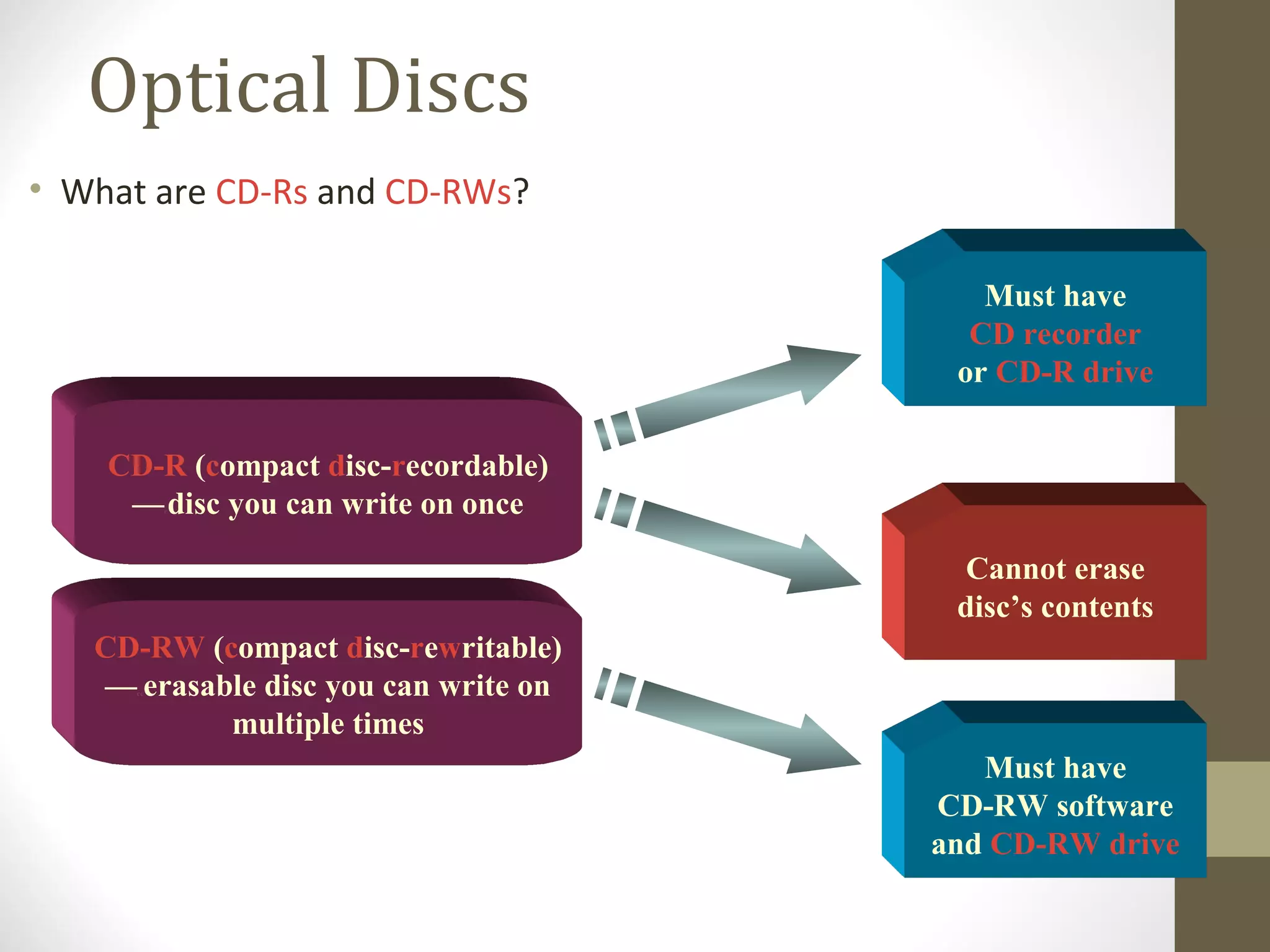 Optical Discs

• What are CD-Rs and CD-RWs?

CD-R (compact disc-recordable) —disc you can write on once

CD-RW (compact disc-rewritable) —erasable disc you can write on multiple times

Must have CD recorder or CD-R drive

Cannot erase disc's contents

Must have CD-RW software and CD-RW drive